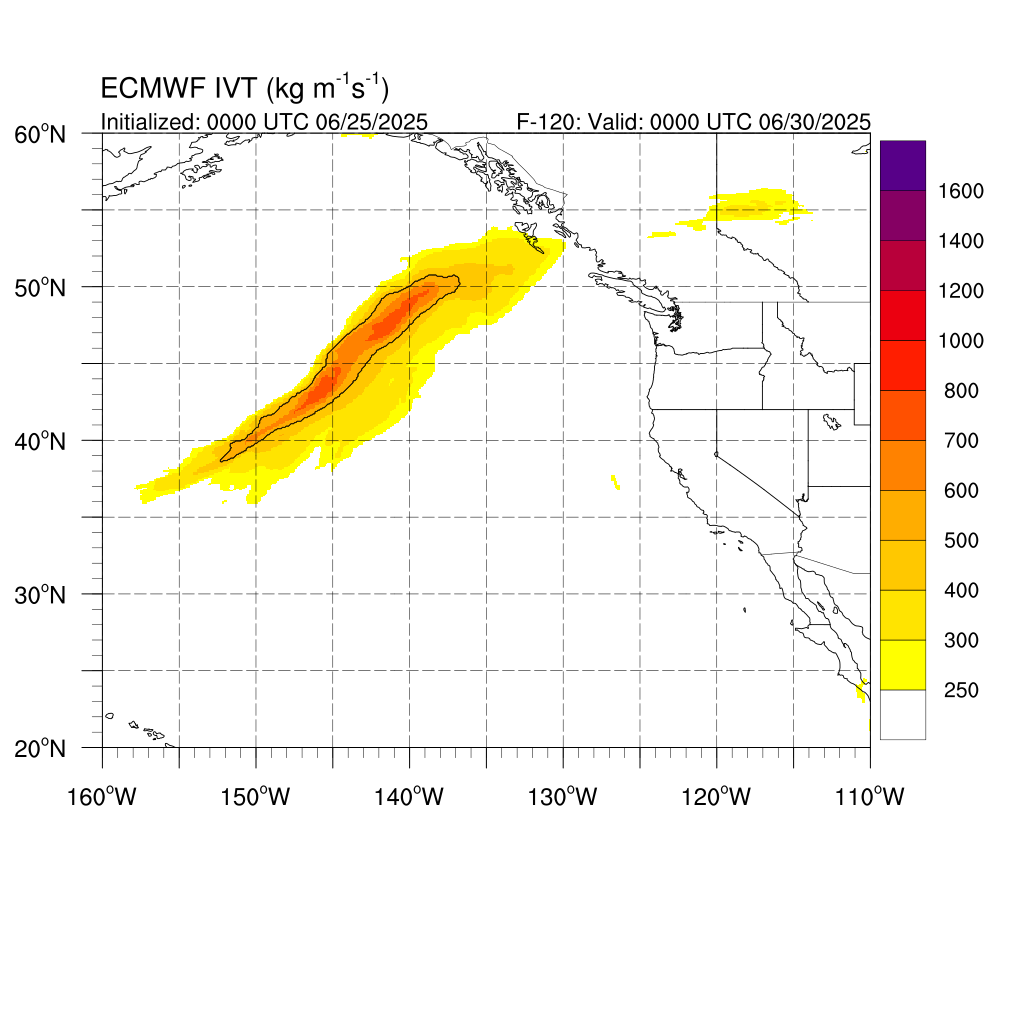 ECMWF IVT (kg $m^{-1}s^{-1}$)
Initialized: 0000 UTC 06/25/2025
F-120: Valid: 0000 UTC 06/30/2025

60°N
50°N
40°N
30°N
20°N

160°W
150°W
140°W
130°W
120°W
110°W

1600
1400
1200
1000
800
700
600
500
400
300
250